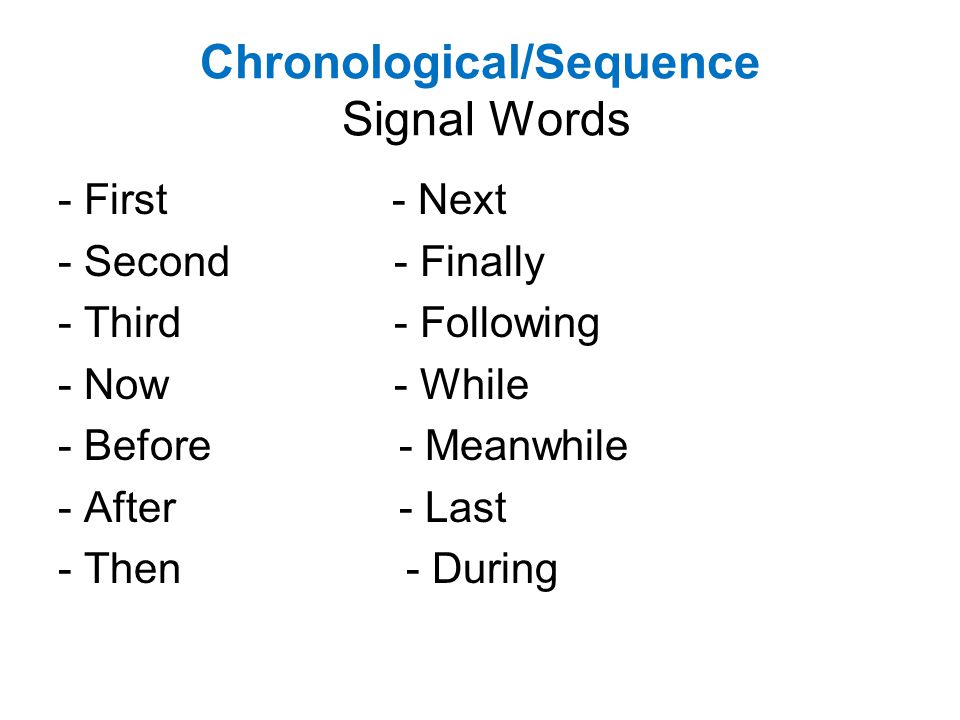 Chronological/Sequence
Signal Words

- First
- Second
- Third
- Now
- Before
- After
- Then

- Next
- Finally
- Following
- While
- Meanwhile
- Last
- During